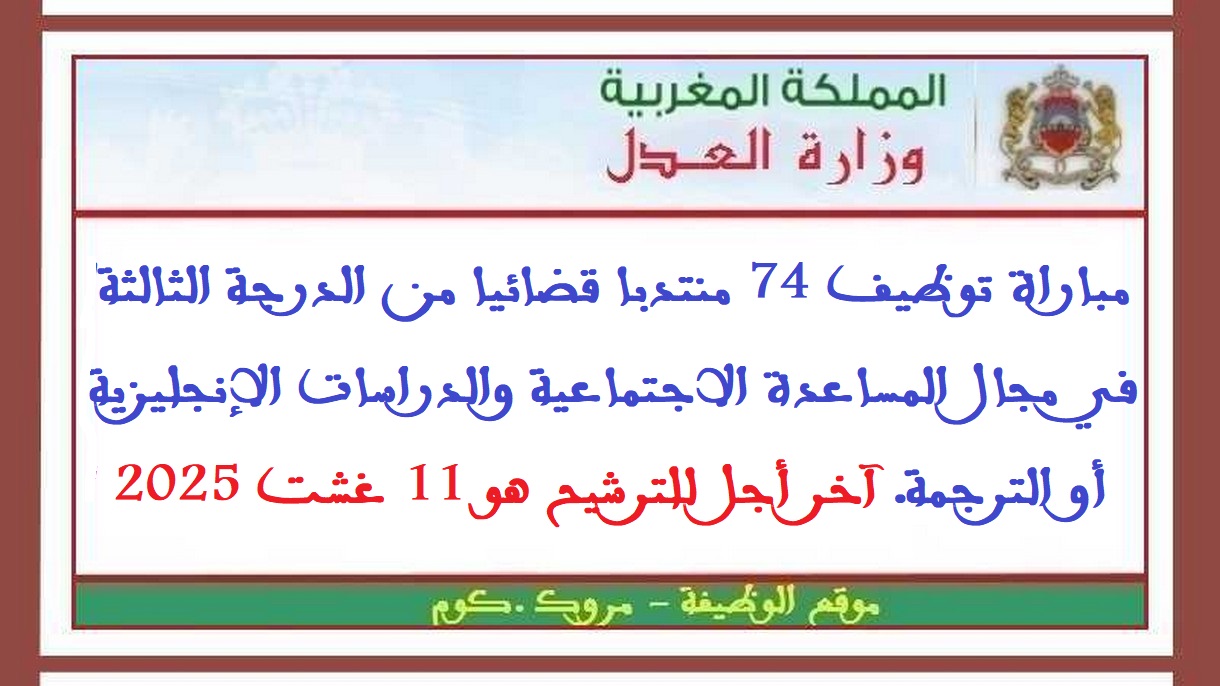 المملكة المغربية
وزارة العدل

مباراة توظيف 74 منتدبا قضائيا من الدرجة الثالثة في مجال المساعدة الاجتماعية والدراسات الإنجليزية أو الترجمة. آخر أجل للترشيح هو 11 غشت 2025

موقع الوظيفة - مروك .كوم